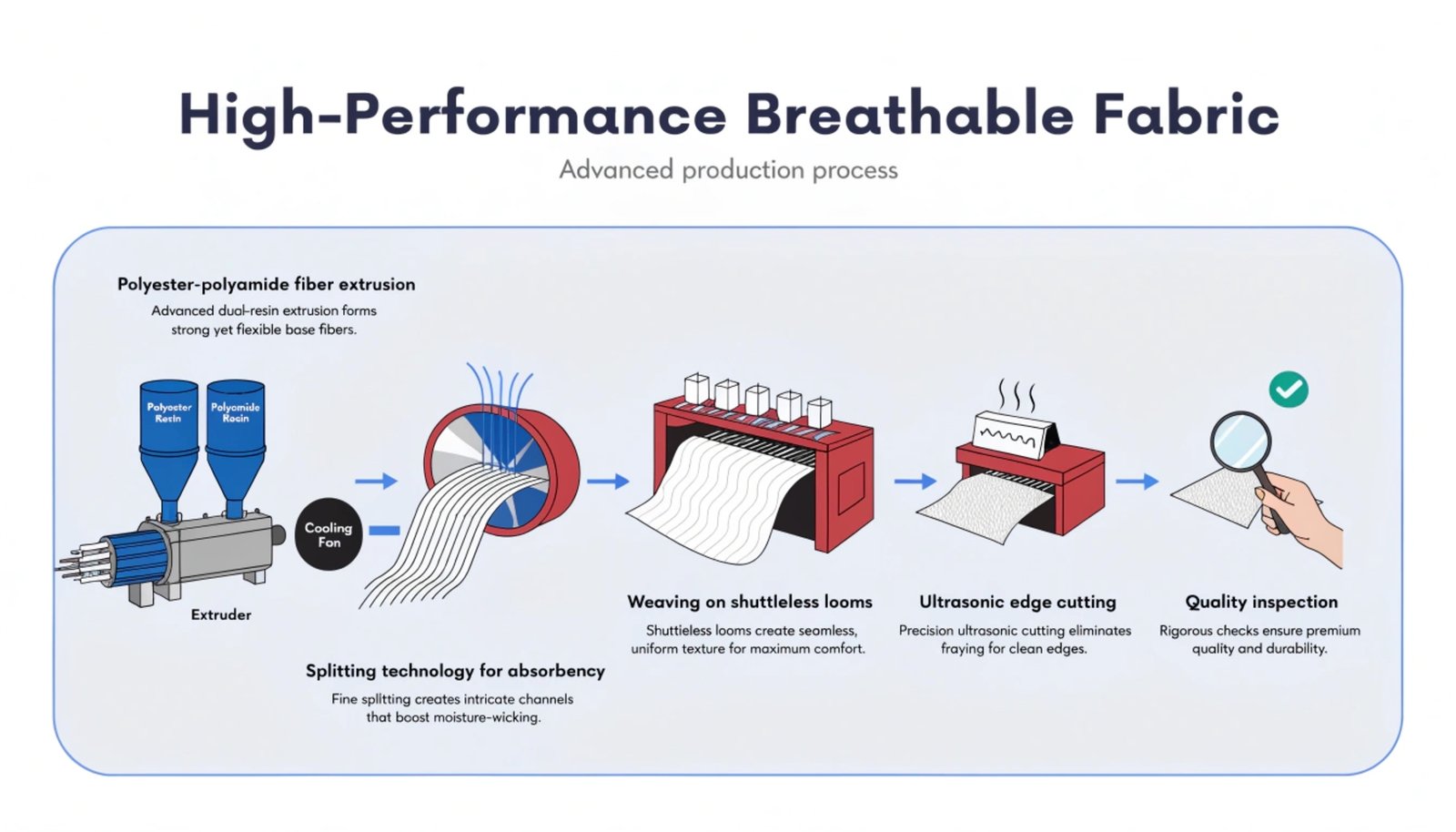 High-Performance Breathable Fabric

Advanced production process

Polyester-polyamide fiber extrusion

Advanced dual-resin extrusion forms strong yet flexible base fibers.

Polyester Resin

Polyamide Resin

Cooling Fan

Extruder

Splitting technology for absorbency

Fine splitting creates intricate channels that boost moisture-wicking.

Weaving on shuttleless looms

Shuttleless looms create seamless, uniform texture for maximum comfort.

Ultrasonic edge cutting

Precision ultrasonic cutting eliminates fraying for clean edges.

Quality inspection

Rigorous checks ensure premium quality and durability.